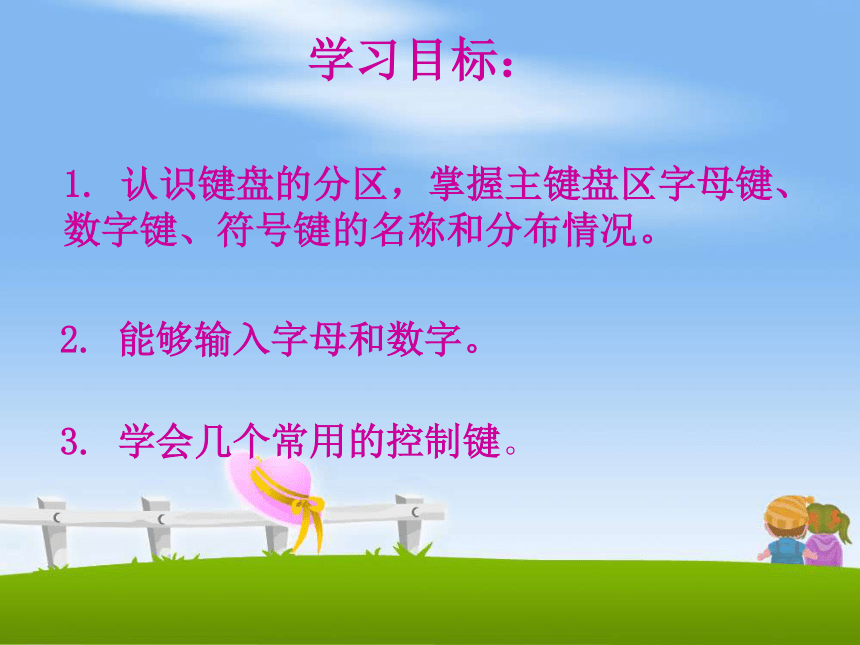 学习目标：

1. 认识键盘的分区，掌握主键盘区字母键、数字键、符号键的名称和分布情况。

2. 能够输入字母和数字。

3. 学会几个常用的控制键。